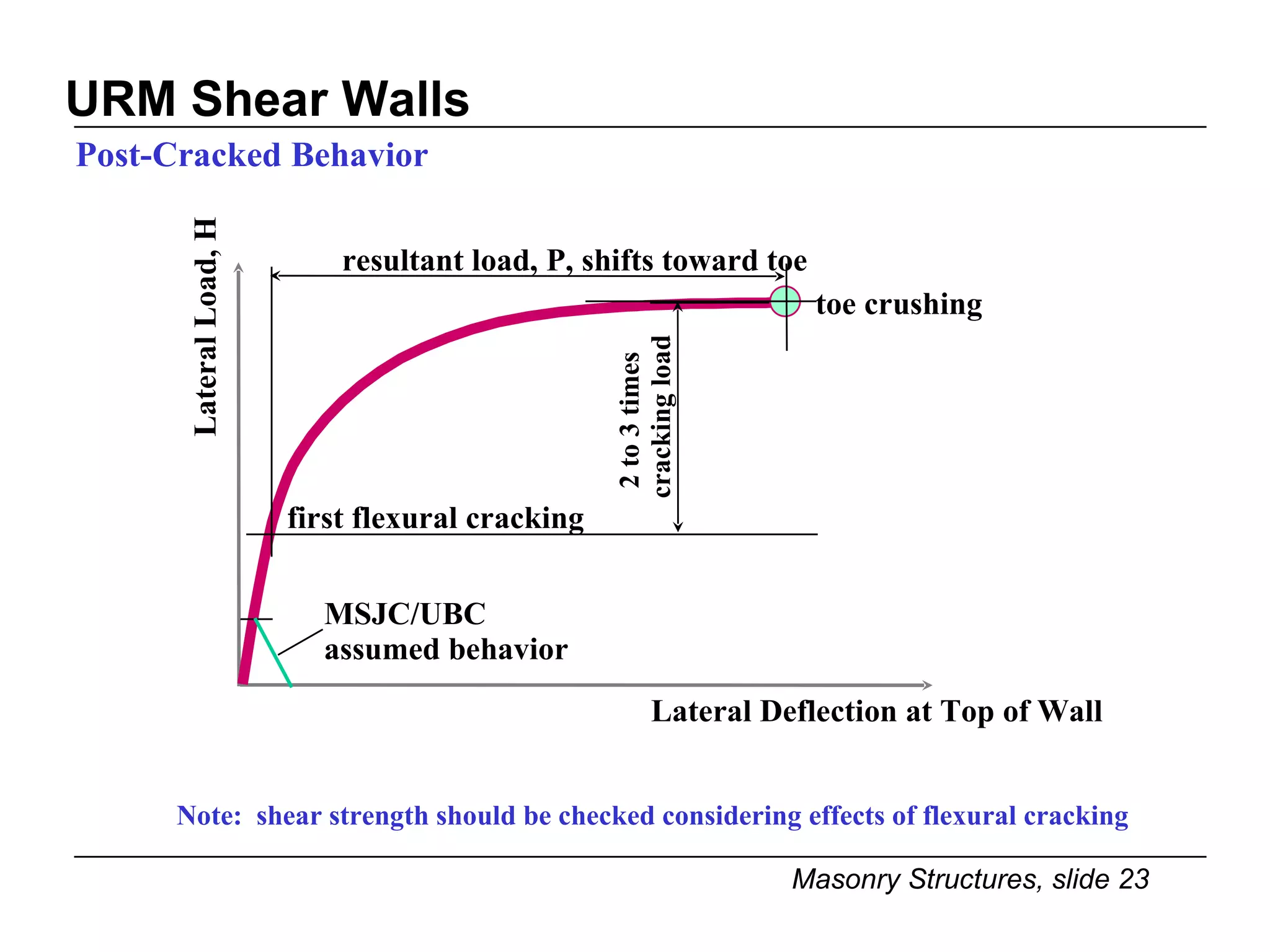 URM Shear Walls

Post-Cracked Behavior

Lateral Load, H

resultant load, P, shifts toward toe

toe crushing

2 to 3 times cracking load

first flexural cracking

MSJC/UBC assumed behavior

Lateral Deflection at Top of Wall

Note: shear strength should be checked considering effects of flexural cracking

Masonry Structures, slide 23